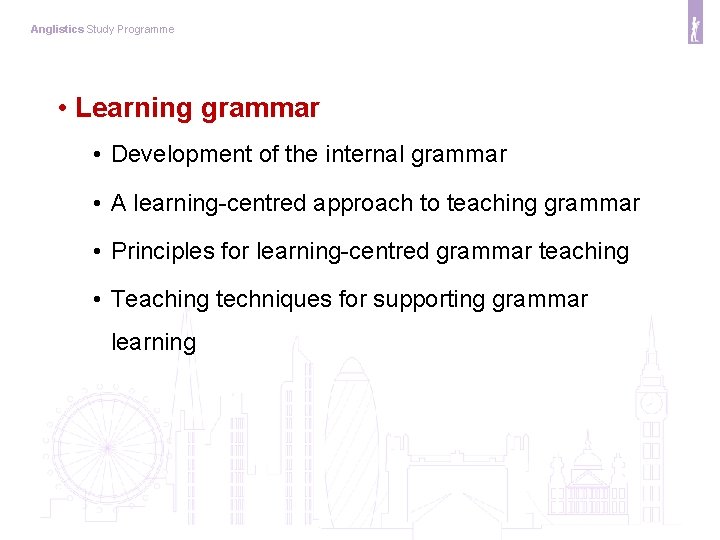 Anglistics Study Programme

• Learning grammar

• Development of the internal grammar

• A learning-centred approach to teaching grammar

• Principles for learning-centred grammar teaching

• Teaching techniques for supporting grammar learning